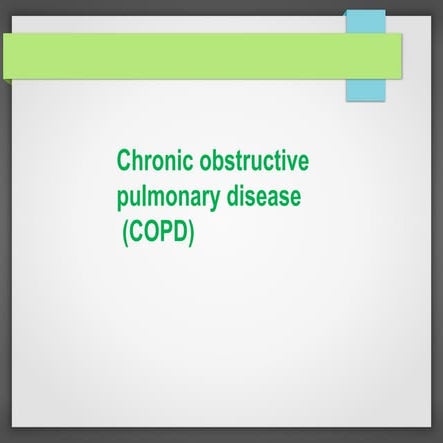 Chronic obstructive pulmonary disease (COPD)